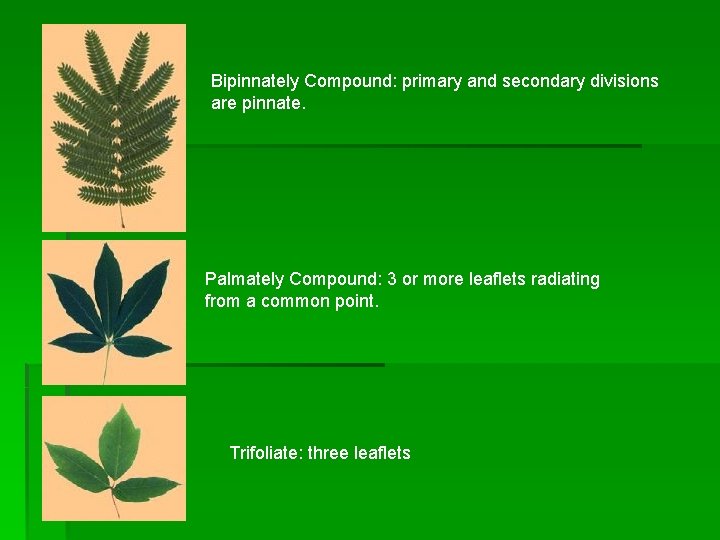 Bipinnately Compound: primary and secondary divisions are pinnate.

Palmately Compound: 3 or more leaflets radiating from a common point.

Trifoliate: three leaflets